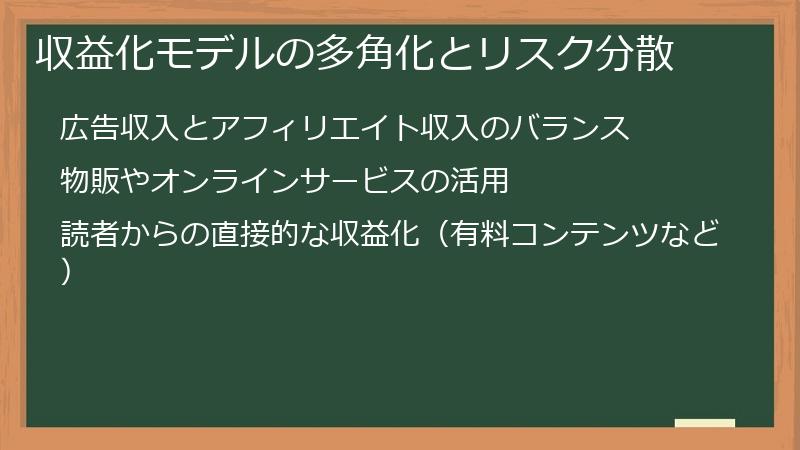 収益化モデルの多角化とリスク分散

広告収入とアフィリエイト収入のバランス

物販やオンラインサービスの活用

読者からの直接的な収益化（有料コンテンツなど）